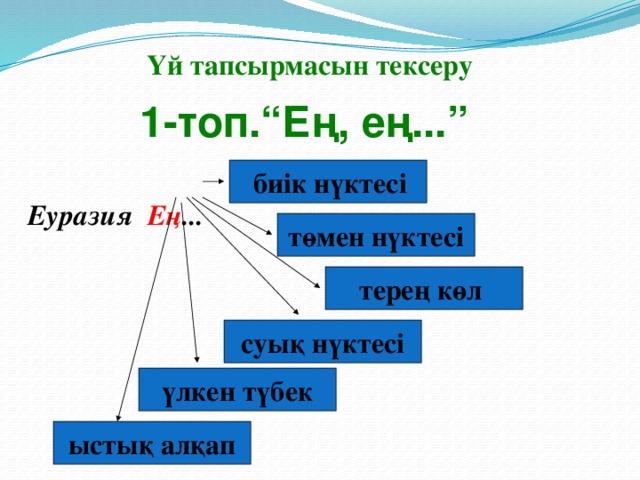 Үй тапсырмасын тексеру

1-топ.“Ең, ең...”

Еуразия Ең...

биік нүктесі

төмен нүктесі

терең көл

суық нүктесі

үлкен түбек

ыстық алқап